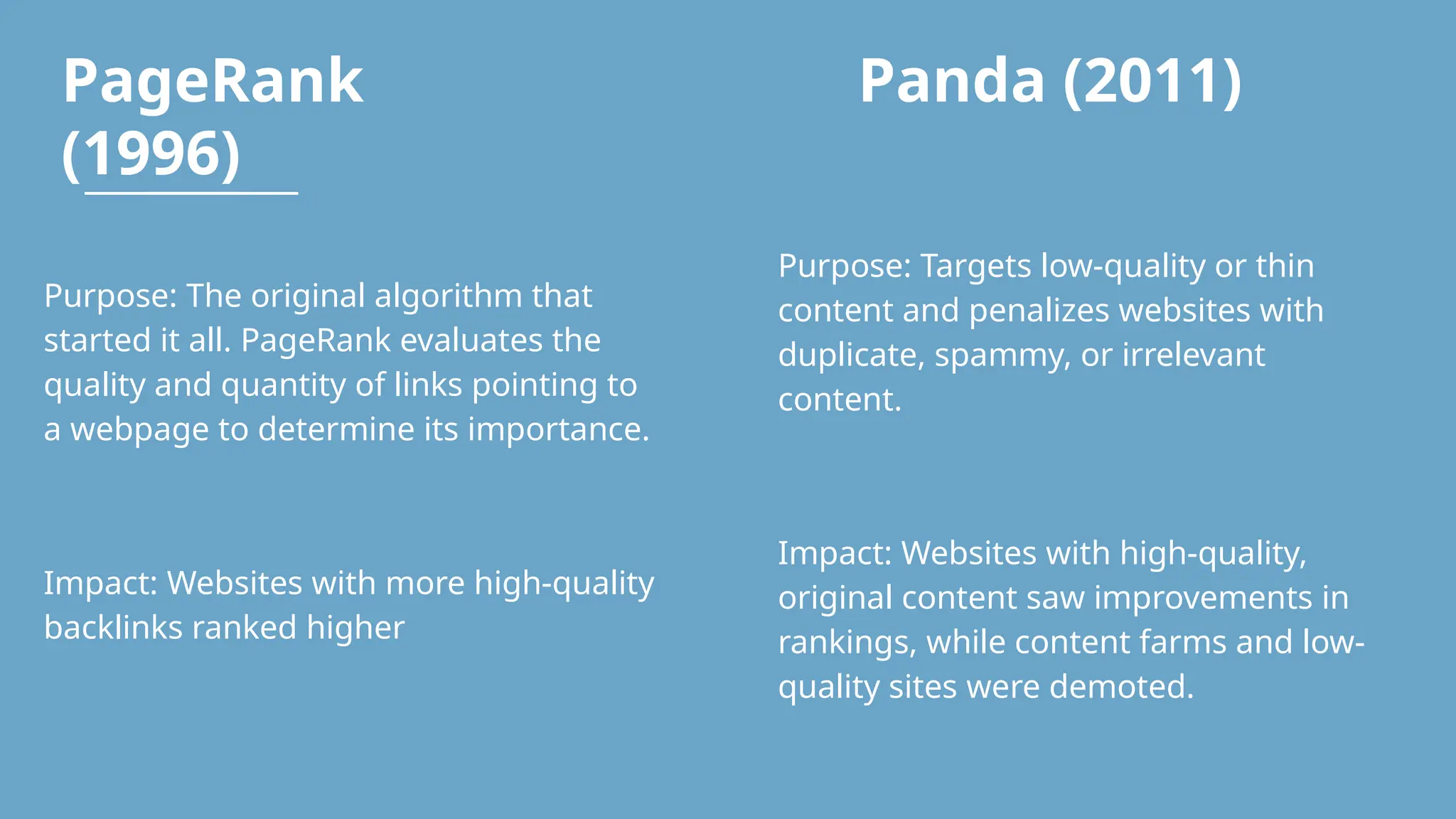 PageRank (1996)

Purpose: The original algorithm that started it all. PageRank evaluates the quality and quantity of links pointing to a webpage to determine its importance.

Impact: Websites with more high-quality backlinks ranked higher

Panda (2011)

Purpose: Targets low-quality or thin content and penalizes websites with duplicate, spammy, or irrelevant content.

Impact: Websites with high-quality, original content saw improvements in rankings, while content farms and low-quality sites were demoted.